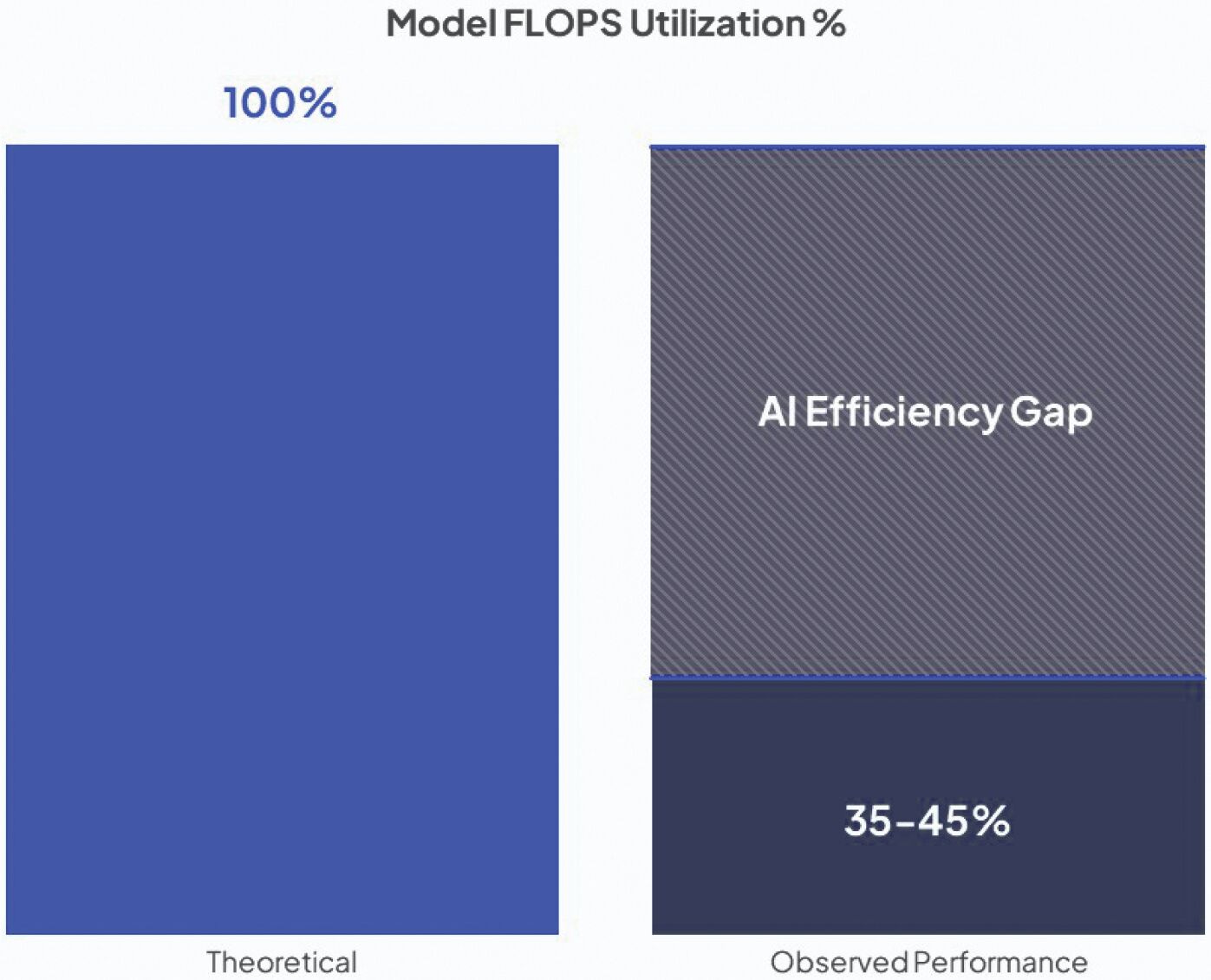 Model FLOPS Utilization %

100%

AI Efficiency Gap

35-45%

Theoretical

Observed Performance